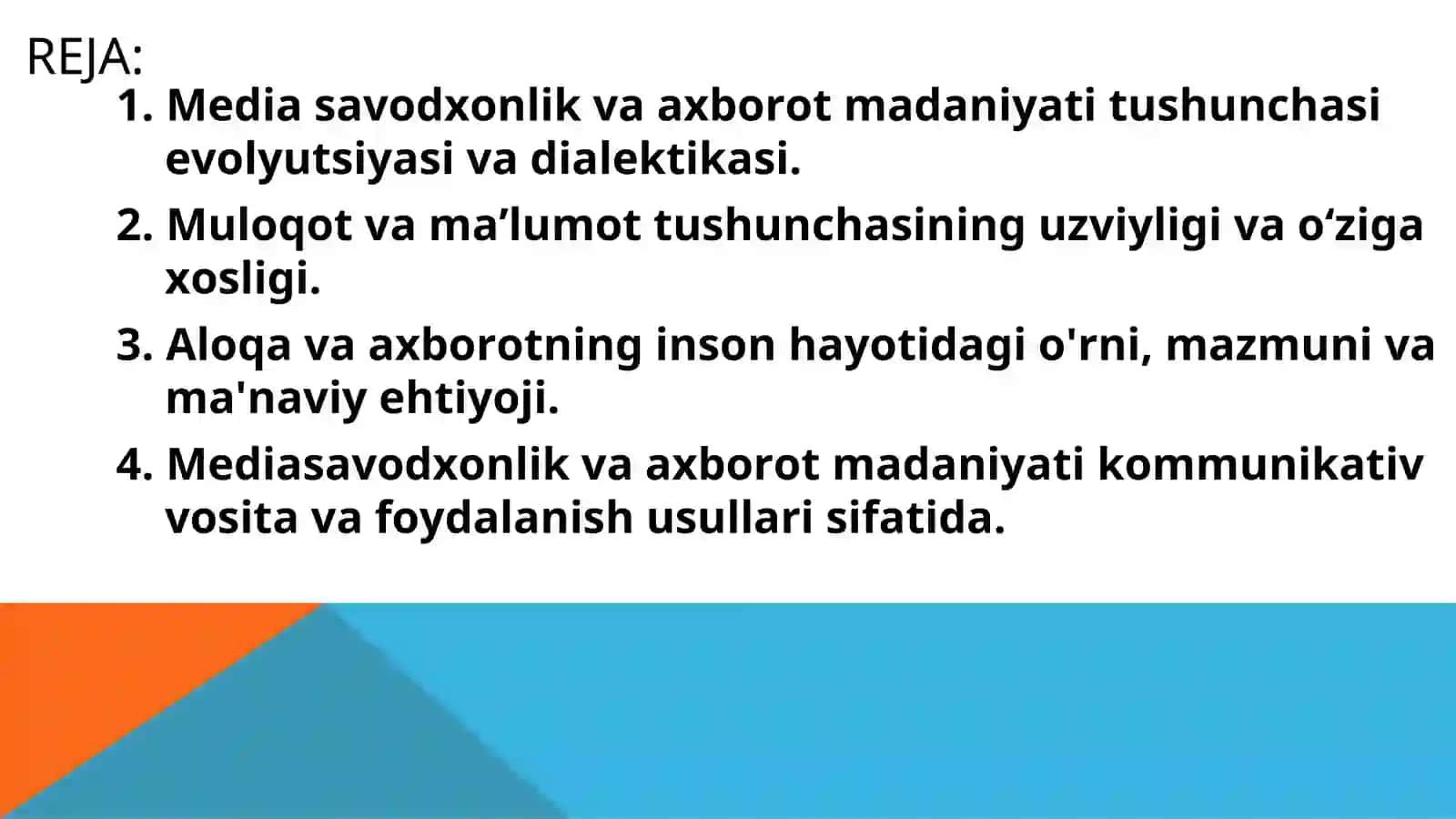 REJA:

1. Media savodxonlik va axborot madaniyati tushunchasi evolyutsiyasi va dialektikasi.
2. Muloqot va ma’lumot tushunchasining uzviyligi va o‘ziga xosligi.
3. Aloqa va axborotning inson hayotidagi o'rni, mazmuni va ma'naviy ehtiyoji.
4. Mediasavodxonlik va axborot madaniyati kommunikativ vosita va foydalanish usullari sifatida.